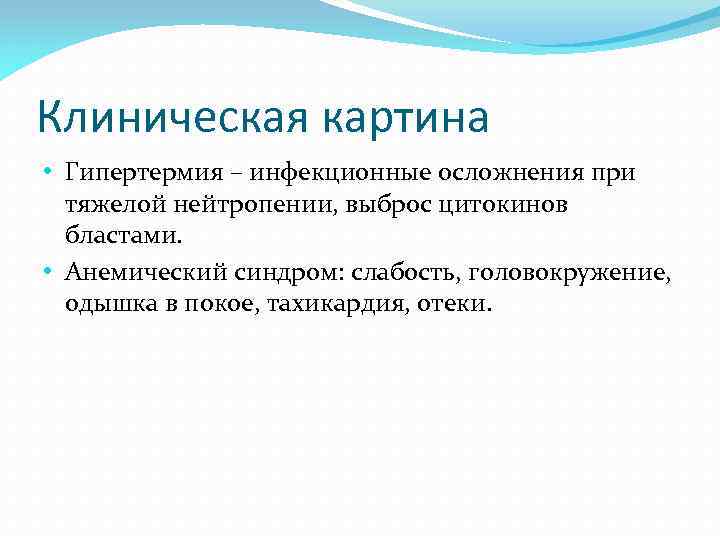 Клиническая картина

• Гипертермия – инфекционные осложнения при тяжелой нейтропении, выброс цитокинов бластами.
• Анемический синдром: слабость, головокружение, одышка в покое, тахикардия, отеки.